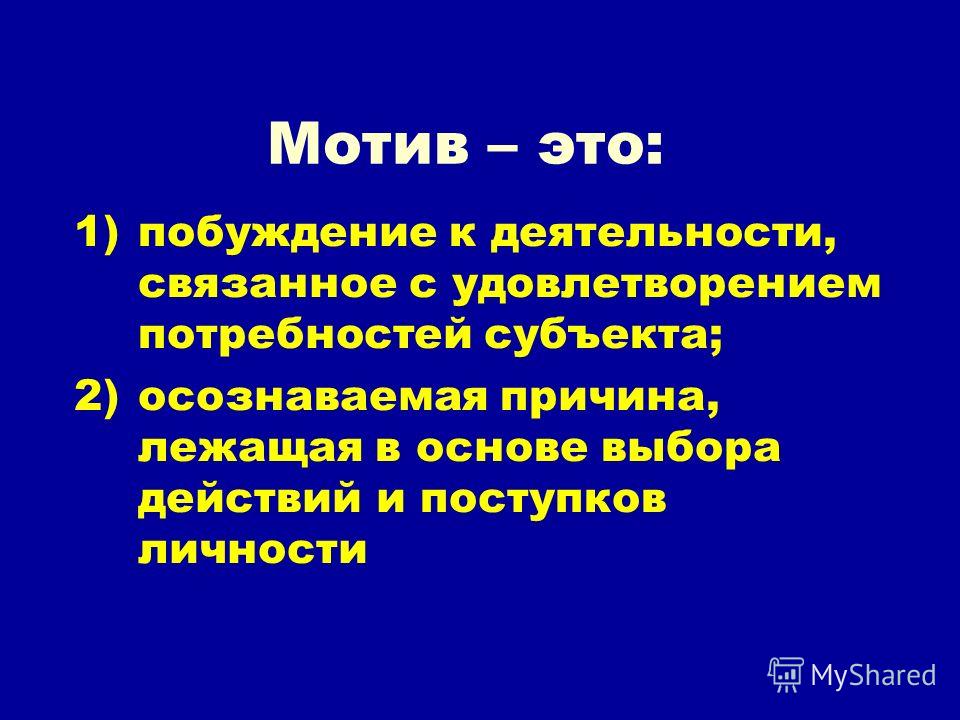 Мотив – это:

1) побуждение к деятельности, связанное с удовлетворением потребностей субъекта;
2) осознаваемая причина, лежащая в основе выбора действий и поступков личности

MyShared